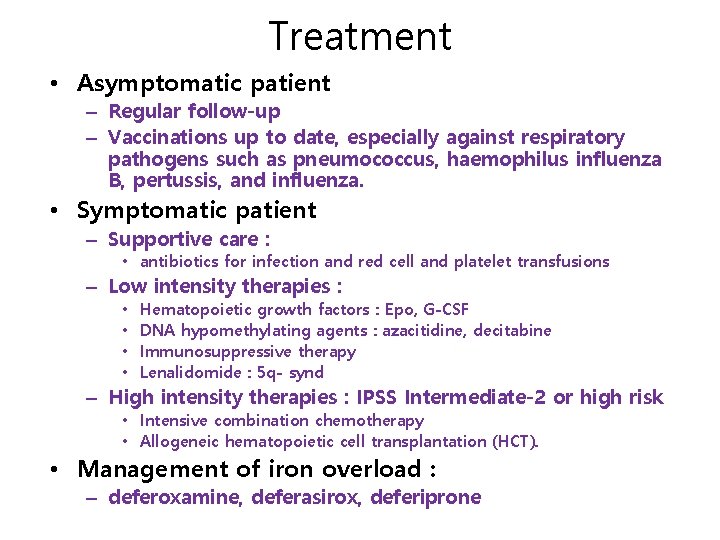 Treatment

• Asymptomatic patient
– Regular follow-up
– Vaccinations up to date, especially against respiratory pathogens such as pneumococcus, haemophilus influenza B, pertussis, and influenza.

• Symptomatic patient
– Supportive care :
• antibiotics for infection and red cell and platelet transfusions
– Low intensity therapies :
• Hematopoietic growth factors : Epo, G-CSF
• DNA hypomethylating agents : azacitidine, decitabine
• Immunosuppressive therapy
• Lenalidomide : 5q- synd
– High intensity therapies : IPSS Intermediate-2 or high risk
• Intensive combination chemotherapy
• Allogeneic hematopoietic cell transplantation (HCT).

• Management of iron overload :
– deferoxamine, deferasirox, deferiprone